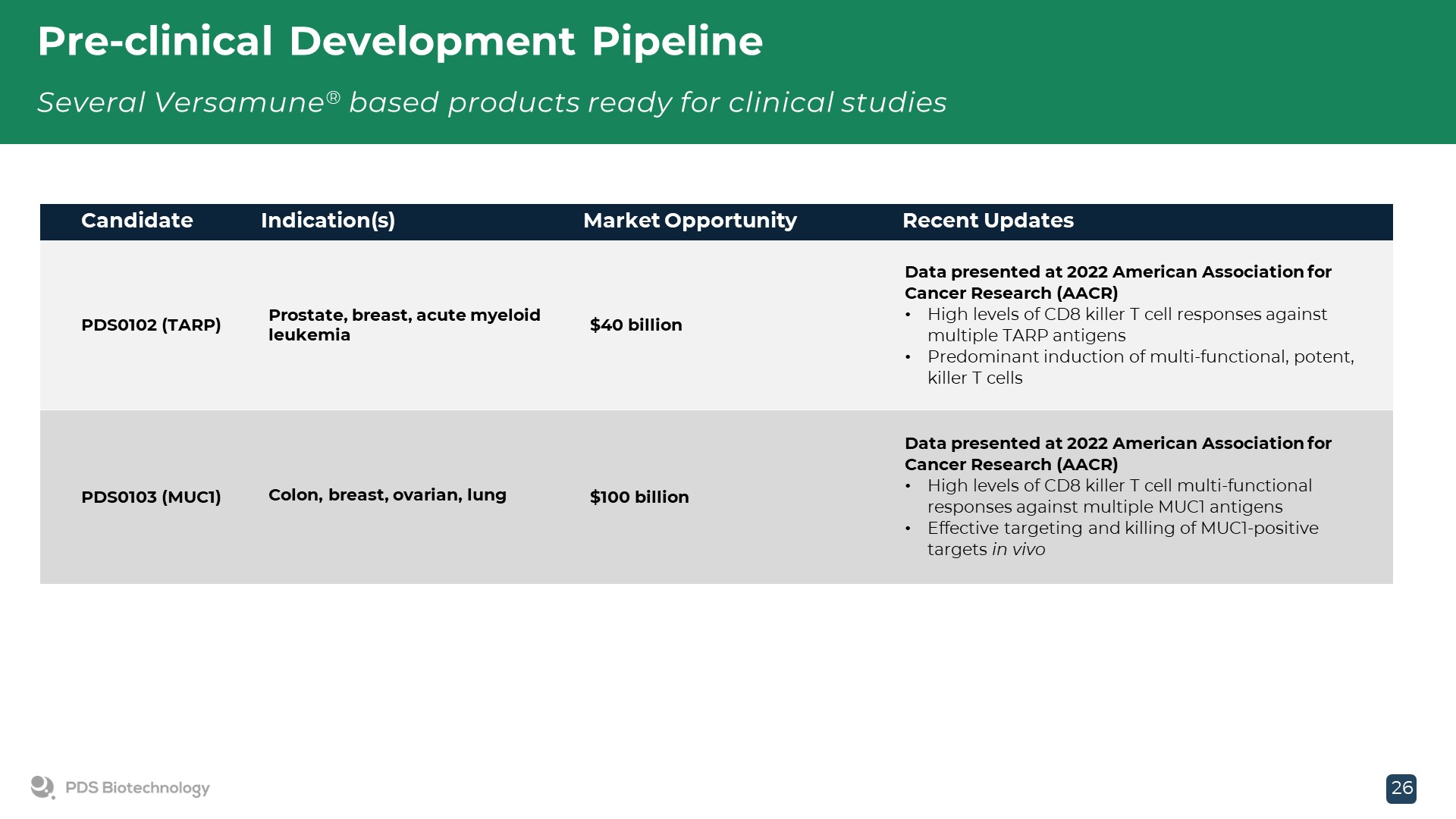 Pre-clinical Development Pipeline

Several Versamune® based products ready for clinical studies

| Candidate | Indication(s) | Market Opportunity | Recent Updates |
|---|---|---|---|
| PDS0102 (TARP) | Prostate, breast, acute myeloid leukemia | \$40 billion | Data presented at 2022 American Association for Cancer Research (AACR) • High levels of CD8 killer T cell responses against multiple TARP antigens • Predominant induction of multi-functional, potent, killer T cells |
| PDS0103 (MUC1) | Colon, breast, ovarian, lung | \$100 billion | Data presented at 2022 American Association for Cancer Research (AACR) • High levels of CD8 killer T cell multi-functional responses against multiple MUC1 antigens • Effective targeting and killing of MUC1-positive targets in vivo |

PDS Biotechnology

26